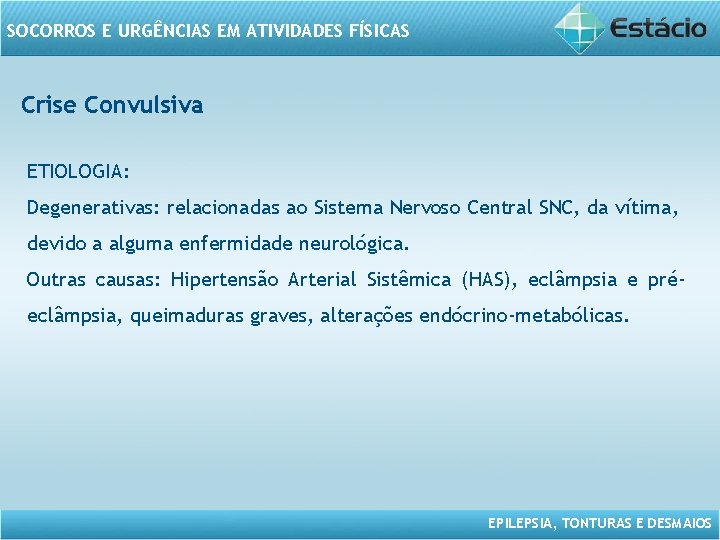 SOCORROS E URGÊNCIAS EM ATIVIDADES FÍSICAS

Estácio

Crise Convulsiva

ETIOLOGIA:
Degenerativas: relacionadas ao Sistema Nervoso Central SNC, da vítima, devido a alguma enfermidade neurológica.
Outras causas: Hipertensão Arterial Sistêmica (HAS), eclâmpsia e pré-eclâmpsia, queimaduras graves, alterações endócrino-metabólicas.

EPILEPSIA, TONTURAS E DESMAIOS